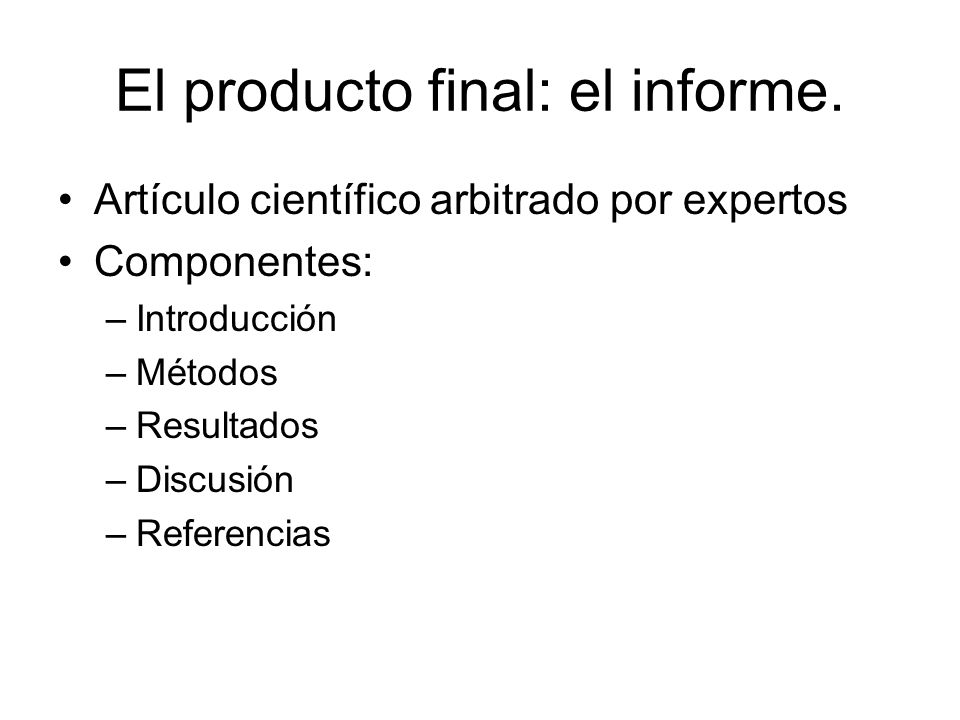 El producto final: el informe.

• Artículo científico arbitrado por expertos
• Componentes:
– Introducción
– Métodos
– Resultados
– Discusión
– Referencias